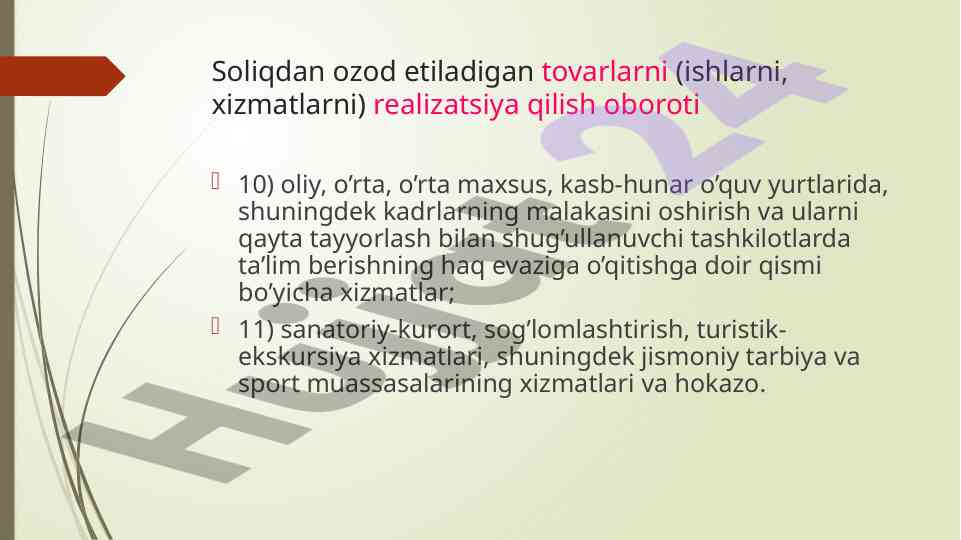 Soliqdan ozod etiladigan tovarlarni (ishlarni, xizmatlarni) realizatsiya qilish oboroti

10) oliy, o’rta, o’rta maxsus, kasb-hunar o’quv yurtlarida, shuningdek kadrlarning malakasini oshirish va ularni qayta tayyorlash bilan shug’ullanuvchi tashkilotlarda ta’lim berishning haq evaziga o’qitishga doir qismi bo’yicha xizmatlar;

11) sanatoriy-kurort, sog’lomlashtirish, turistik-ekskursiya xizmatlari, shuningdek jismoniy tarbiya va sport muassasalarining xizmatlari va hokazo.

Hujjat24